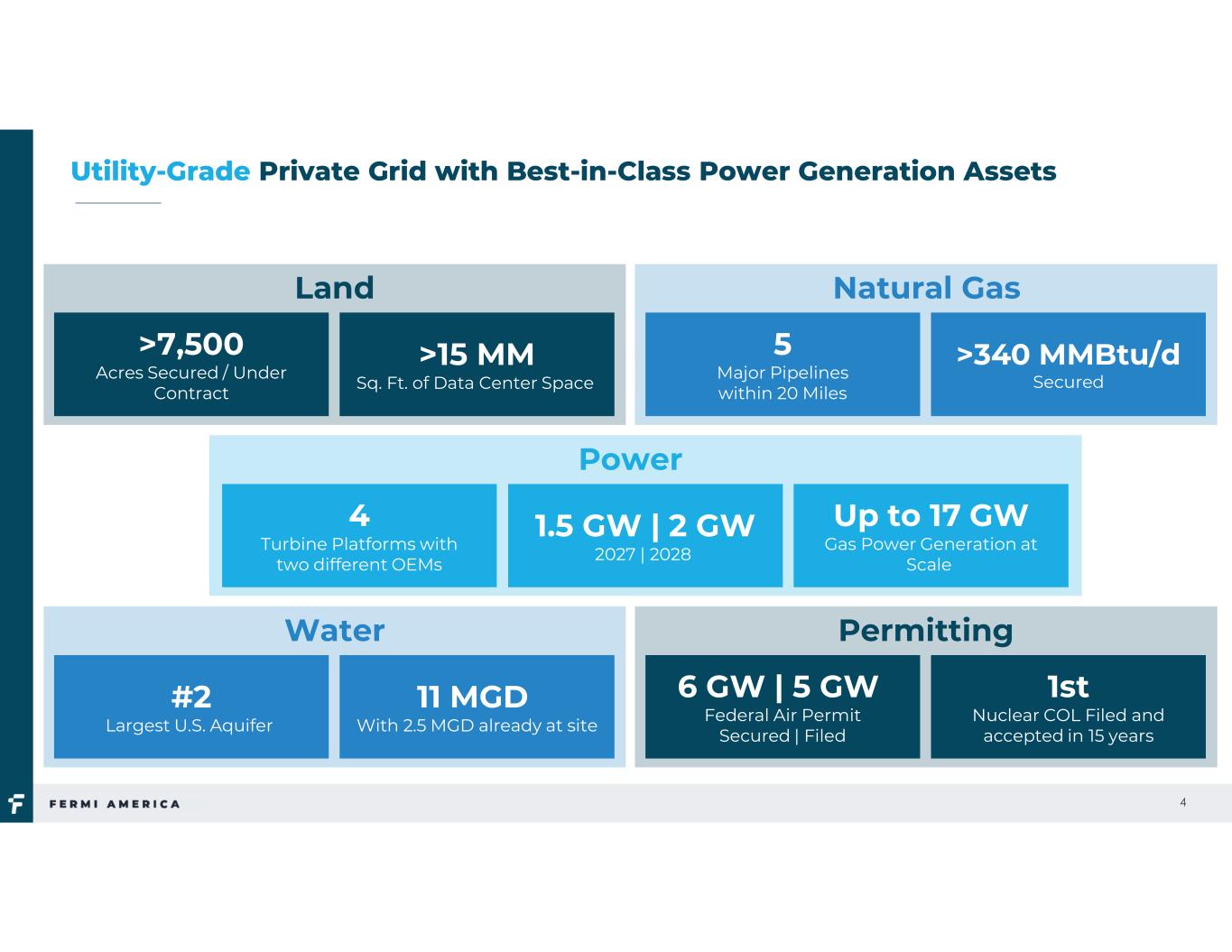 Utility-Grade Private Grid with Best-in-Class Power Generation Assets

Land

>7,500
Acres Secured / Under Contract

>15 MM
Sq. Ft. of Data Center Space

Natural Gas

5
Major Pipelines within 20 Miles

>340 MMBtu/d
Secured

Power

4
Turbine Platforms with two different OEMs

1.5 GW | 2 GW
2027 | 2028

Up to 17 GW
Gas Power Generation at Scale

Water

#2
Largest U.S. Aquifer

11 MGD
With 2.5 MGD already at site

Permitting

6 GW | 5 GW
Federal Air Permit Secured | Filed

1st
Nuclear COL Filed and accepted in 15 years

FERMI AMERICA

4